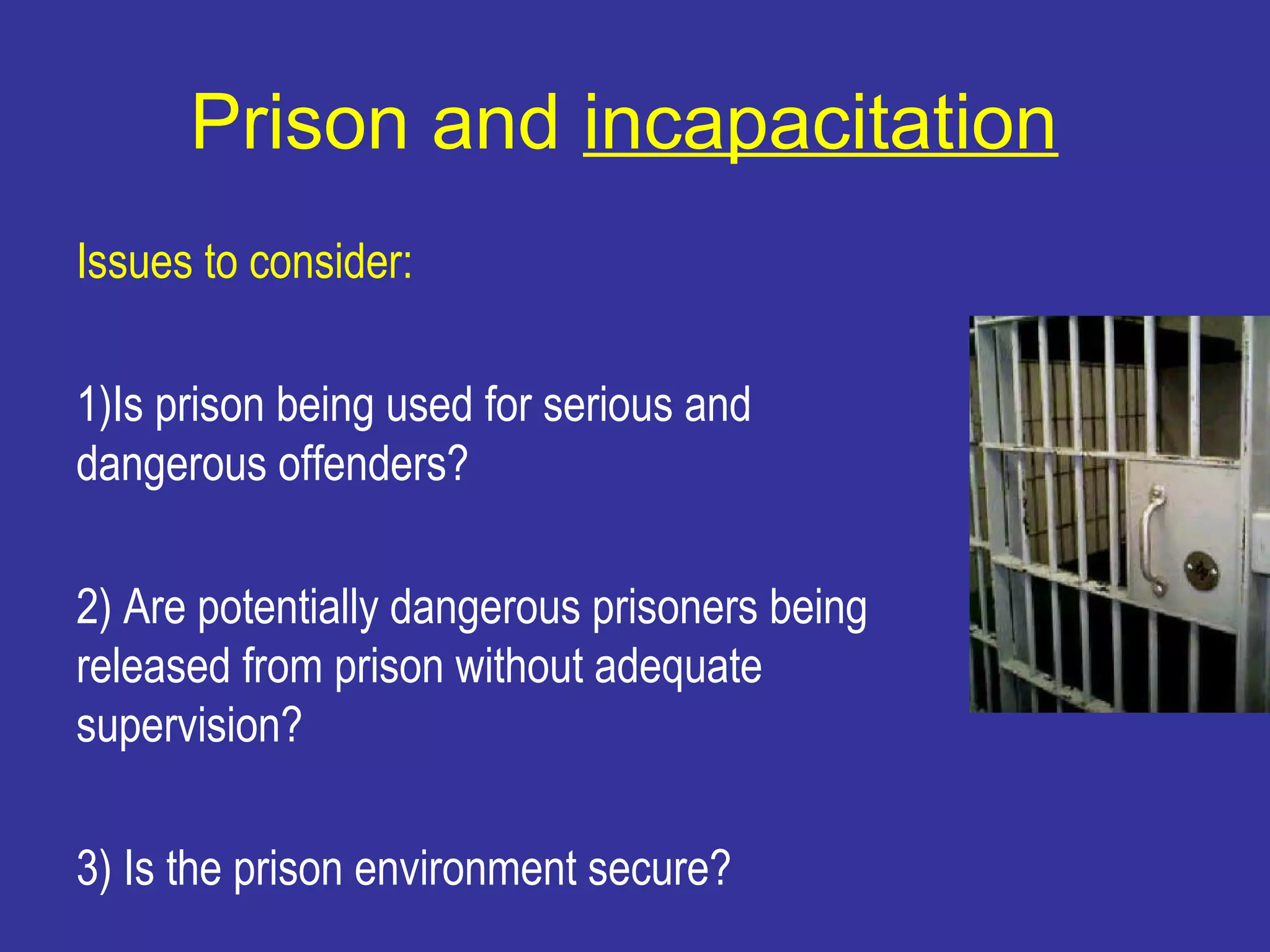 Prison and incapacitation

Issues to consider:

1)Is prison being used for serious and dangerous offenders?

2) Are potentially dangerous prisoners being released from prison without adequate supervision?

3) Is the prison environment secure?